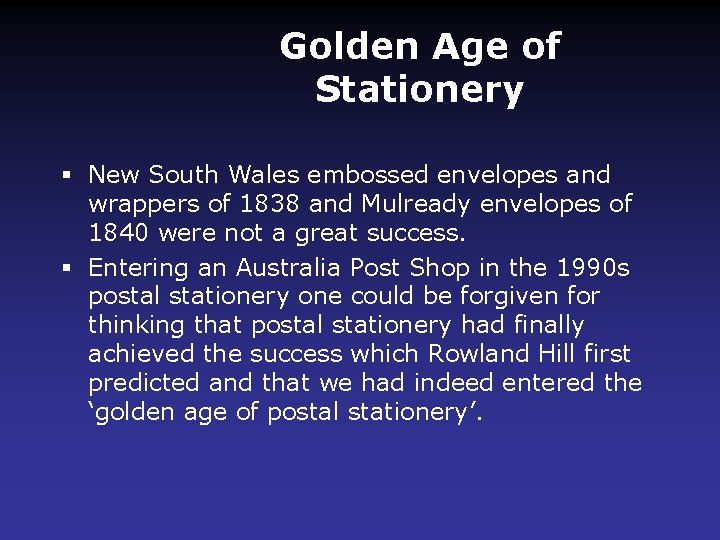 Golden Age of Stationery

▪ New South Wales embossed envelopes and wrappers of 1838 and Mulready envelopes of 1840 were not a great success.

▪ Entering an Australia Post Shop in the 1990s postal stationery one could be forgiven for thinking that postal stationery had finally achieved the success which Rowland Hill first predicted and that we had indeed entered the 'golden age of postal stationery'.